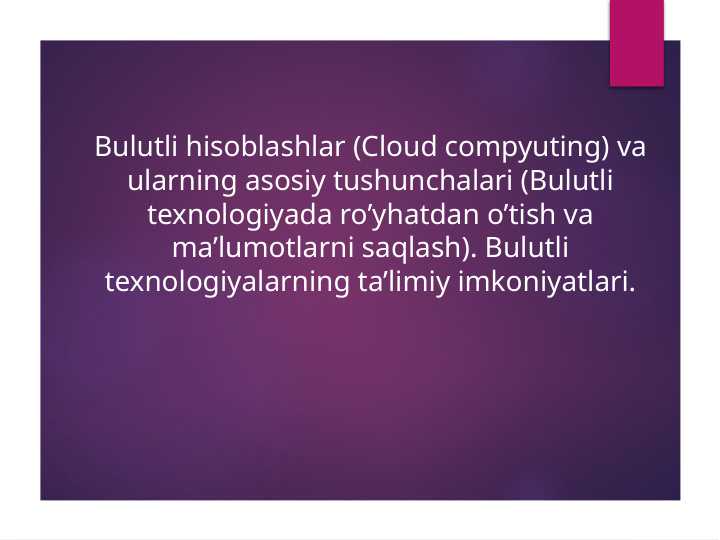 Bulutli hisoblashlar (Cloud compyuting) va ularning asosiy tushunchalari (Bulutli texnologiyada ro’yhatdan o’tish va ma’lumotlarni saqlash). Bulutli texnologiyalarning ta’limiy imkoniyatlari.